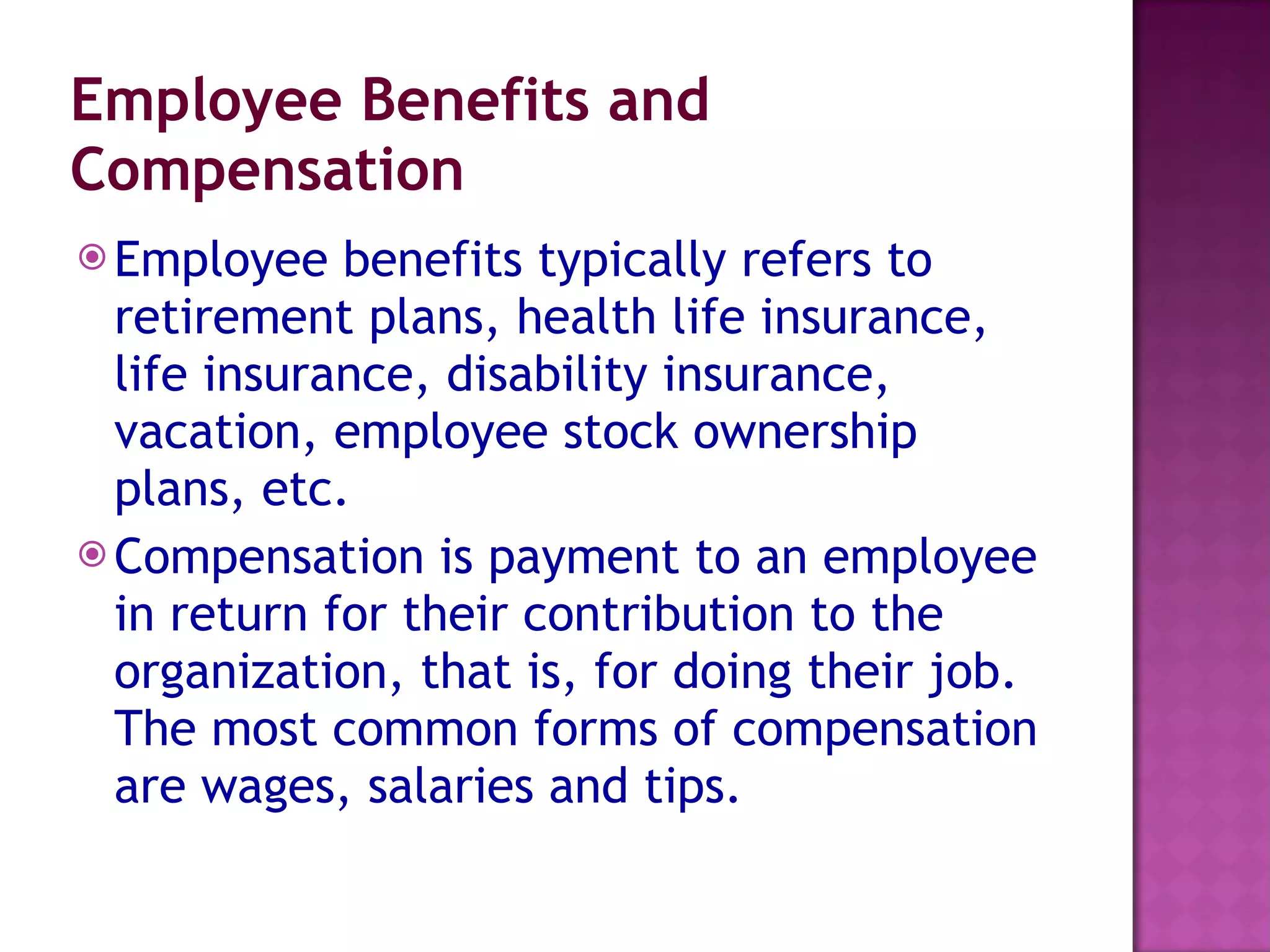 Employee Benefits and Compensation

Employee benefits typically refers to retirement plans, health life insurance, life insurance, disability insurance, vacation, employee stock ownership plans, etc.

Compensation is payment to an employee in return for their contribution to the organization, that is, for doing their job. The most common forms of compensation are wages, salaries and tips.